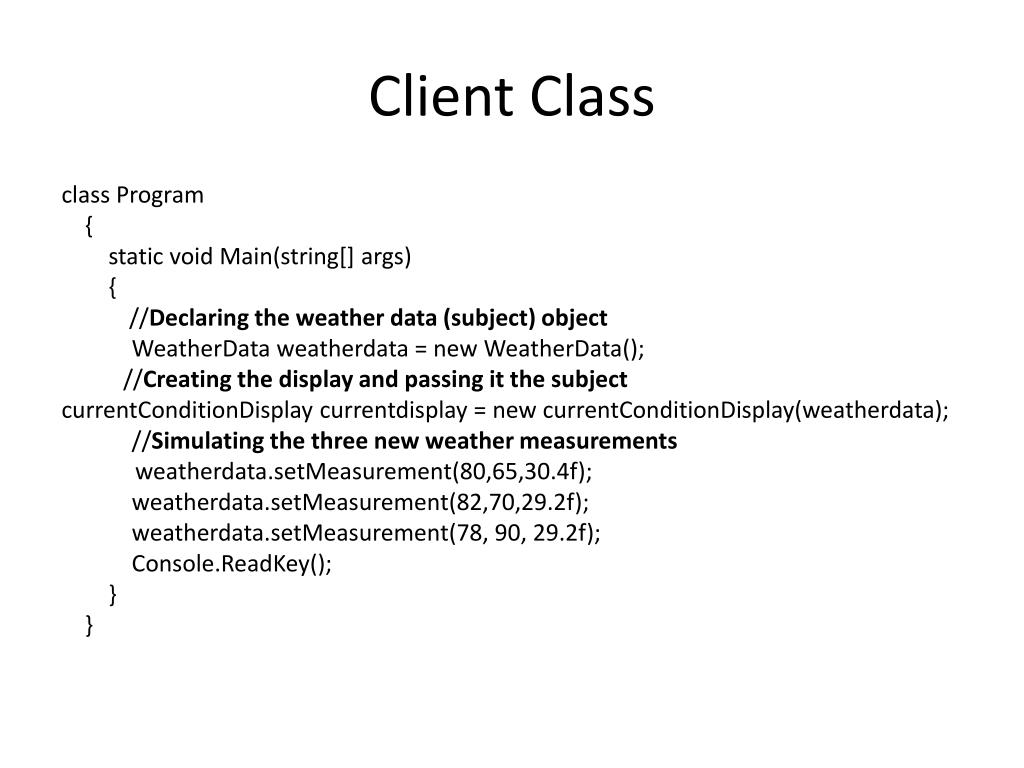 Client Class

class Program
{
static void Main(string[] args)
{
//Declaring the weather data (subject) object
WeatherData weatherdata = new WeatherData();
//Creating the display and passing it the subject
currentConditionDisplay currentdisplay = new currentConditionDisplay(weatherdata);
//Simulating the three new weather measurements
weatherdata.setMeasurement(80,65,30.4f);
weatherdata.setMeasurement(82,70,29.2f);
weatherdata.setMeasurement(78, 90, 29.2f);
Console.ReadKey();
}
}